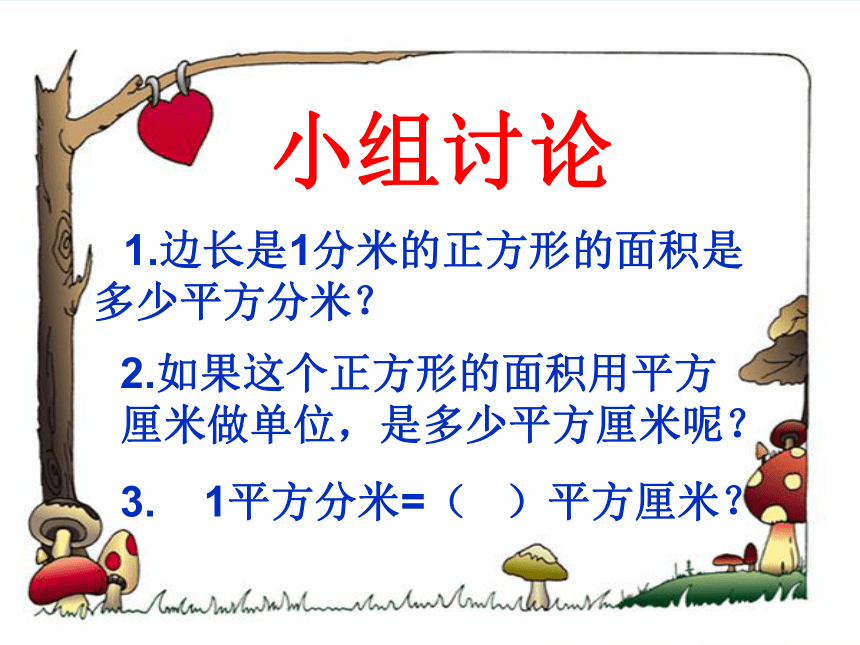 小组讨论

1.边长是1分米的正方形的面积是多少平方分米？

2.如果这个正方形的面积用平方厘米做单位，是多少平方厘米呢？

3. 1平方分米=（ ）平方厘米？